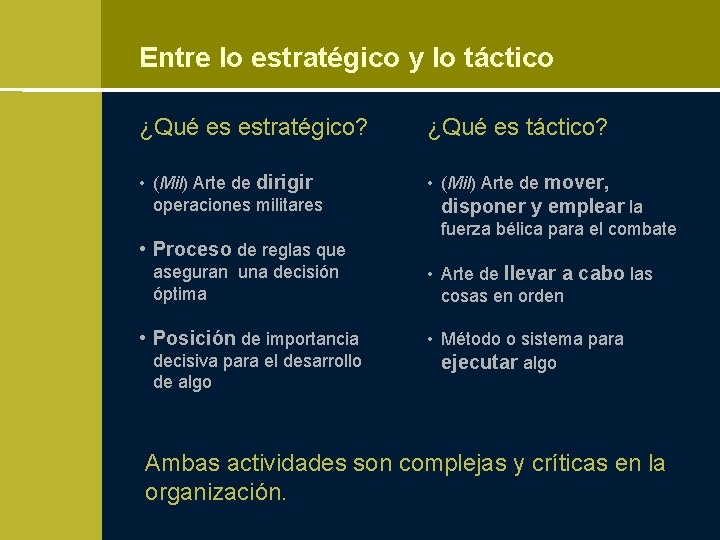 Entre lo estratégico y lo táctico

¿Qué es estratégico?

• (Mil) Arte de dirigir operaciones militares

• Proceso de reglas que aseguran una decisión óptima

• Posición de importancia decisiva para el desarrollo de algo

¿Qué es táctico?

• (Mil) Arte de mover, disponer y emplear la fuerza bélica para el combate

• Arte de llevar a cabo las cosas en orden

• Método o sistema para ejecutar algo

Ambas actividades son complejas y críticas en la organización.